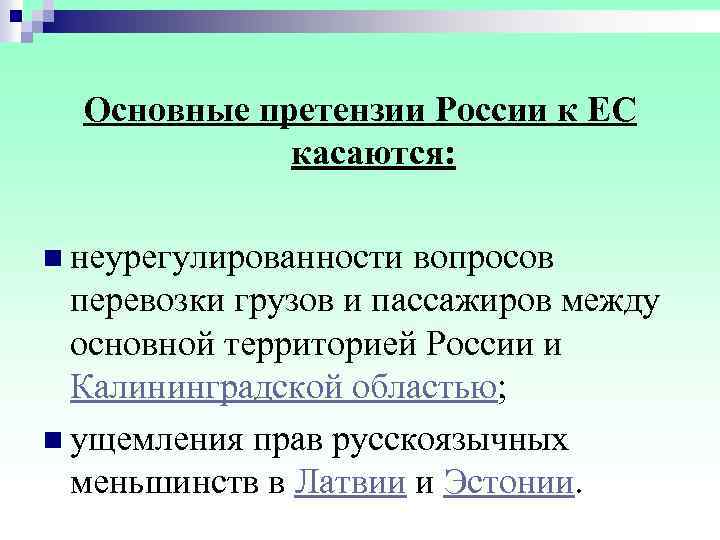 Основные претензии России к ЕС касаются:

неурегулированности вопросов перевозки грузов и пассажиров между основной территорией России и Калининградской областью;

ущемления прав русскоязычных меньшинств в Латвии и Эстонии.